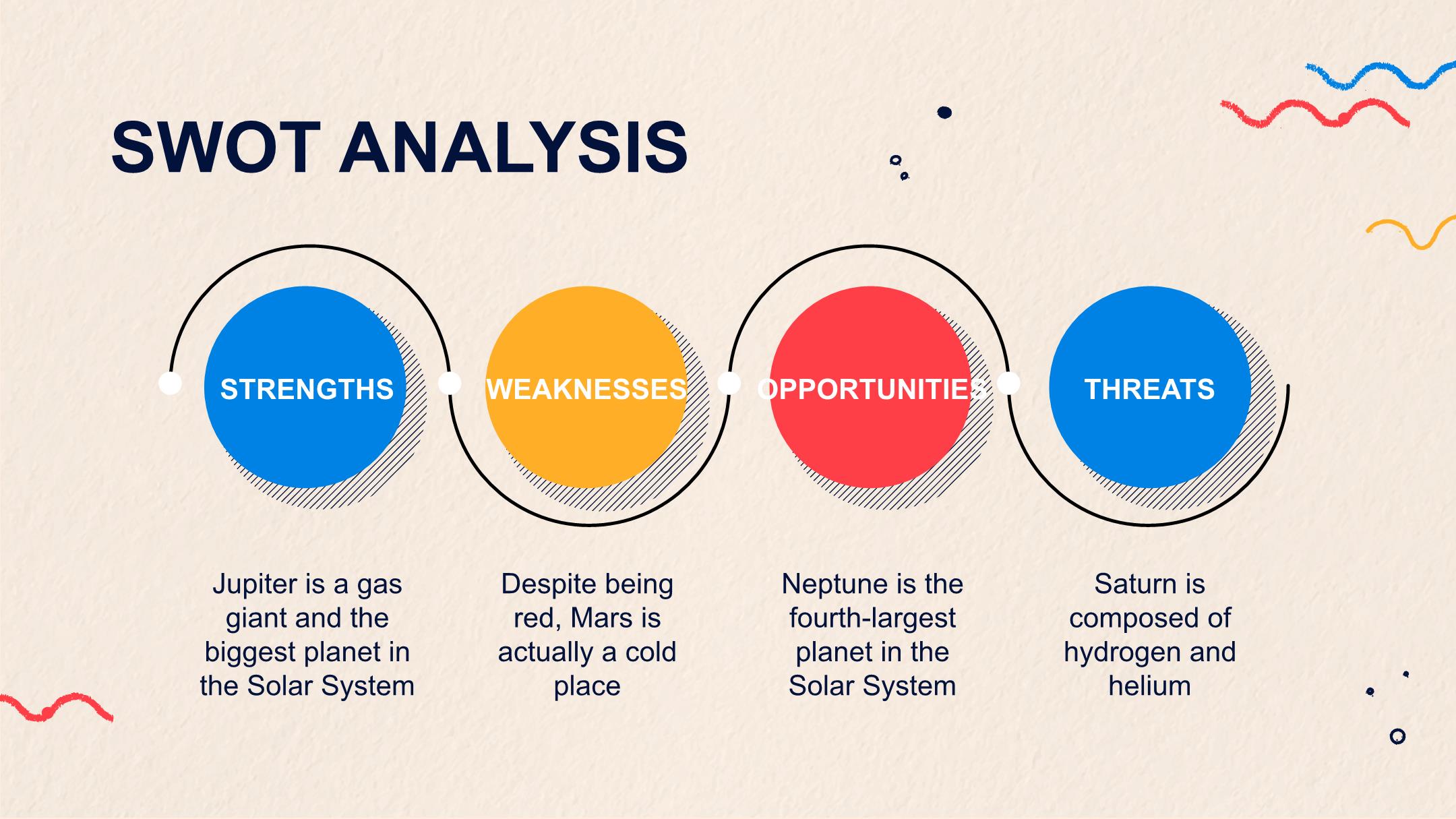 SWOT ANALYSIS

STRENGTHS

WEAKNESSES

OPPORTUNITIES

THREATS

Jupiter is a gas giant and the biggest planet in the Solar System

Despite being red, Mars is actually a cold place

Neptune is the fourth-largest planet in the Solar System

Saturn is composed of hydrogen and helium